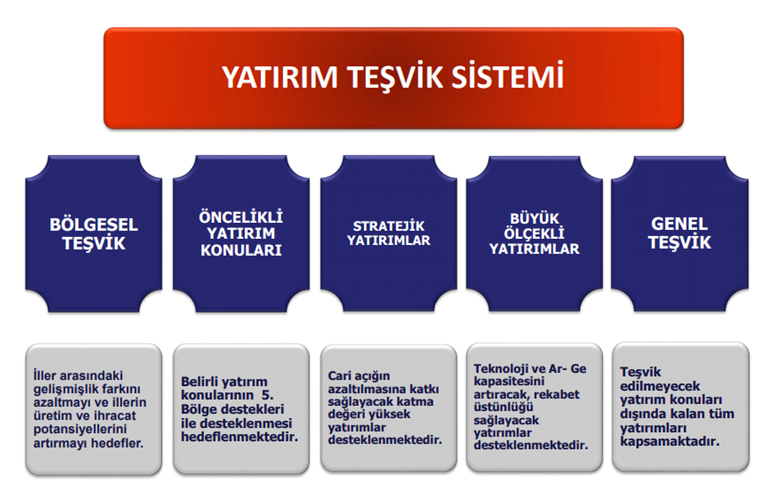 YATIRIM TEŞVİK SİSTEMİ

BÖLGESEL TEŞVİK

ÖNCELİKLİ YATIRIM KONULARI

STRATEJİK YATIRIMLAR

BÜYÜK ÖLÇEKLİ YATIRIMLAR

GENEL TEŞVİK

İller arasındaki gelişmişlik farkını azaltmayı ve illerin üretim ve ihracat potansiyellerini artırmayı hedefler.

Belirli yatırım konularının 5. Bölge destekleri ile desteklenmesi hedeflenmektedir.

Cari açığın azaltılmasına katkı sağlayacak katma değeri yüksek yatırımlar desteklenmektedir.

Teknoloji ve Ar- Ge kapasitesini artıracak, rekabet üstünlüğü sağlayacak yatırımlar desteklenmektedir.

Teşvik edilmeyecek yatırım konuları dışında kalan tüm yatırımları kapsamaktadır.